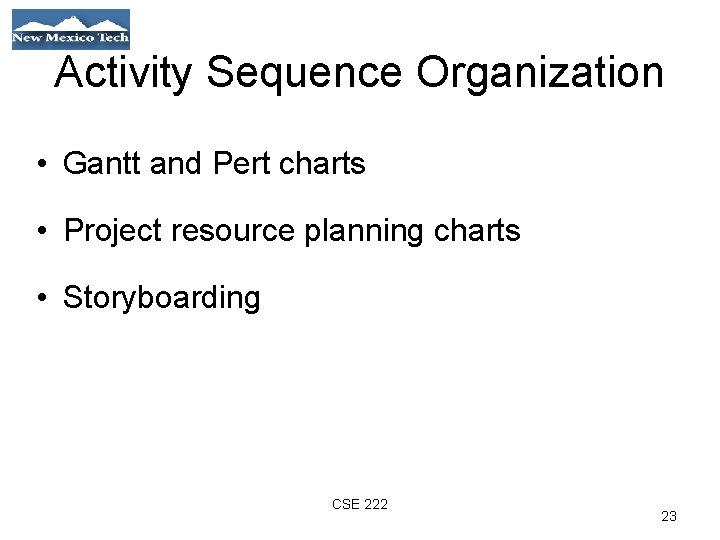 New Mexico Tech

Activity Sequence Organization

• Gantt and Pert charts

• Project resource planning charts

• Storyboarding

CSE 222

23